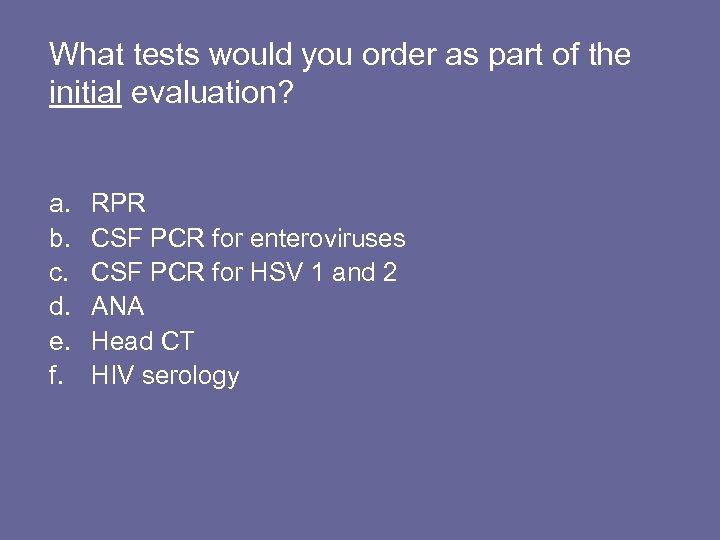 What tests would you order as part of the initial evaluation?

a. RPR
b. CSF PCR for enteroviruses
c. CSF PCR for HSV 1 and 2
d. ANA
e. Head CT
f. HIV serology